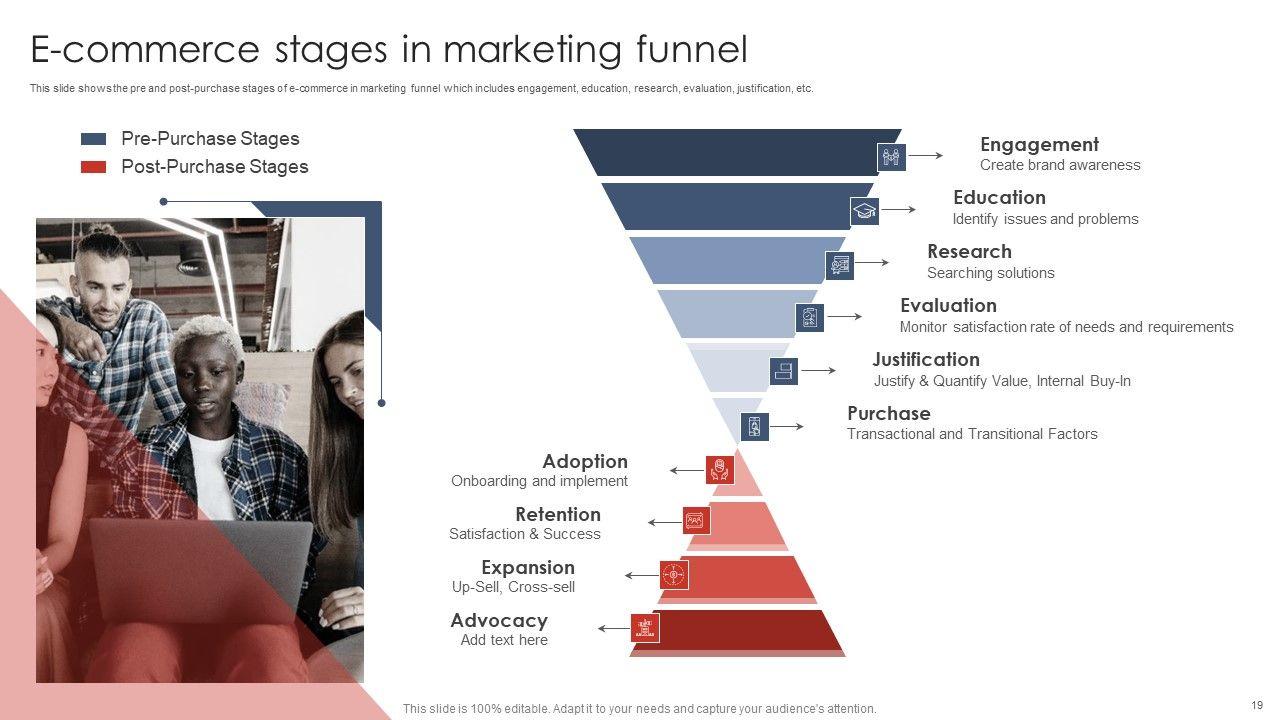 E-commerce stages in marketing funnel

This slide shows the pre and post-purchase stages of e-commerce in marketing funnel which includes engagement, education, research, evaluation, justification, etc.

Pre-Purchase Stages
Post-Purchase Stages

Engagement
Create brand awareness

Education
Identify issues and problems

Research
Searching solutions

Evaluation
Monitor satisfaction rate of needs and requirements

Justification
Justify & Quantify Value, Internal Buy-In

Purchase
Transactional and Transitional Factors

Adoption
Onboarding and implement

Retention
Satisfaction & Success

Expansion
Up-Sell, Cross-sell

Advocacy
Add text here

This slide is 100% editable. Adapt it to your needs and capture your audience's attention.

19